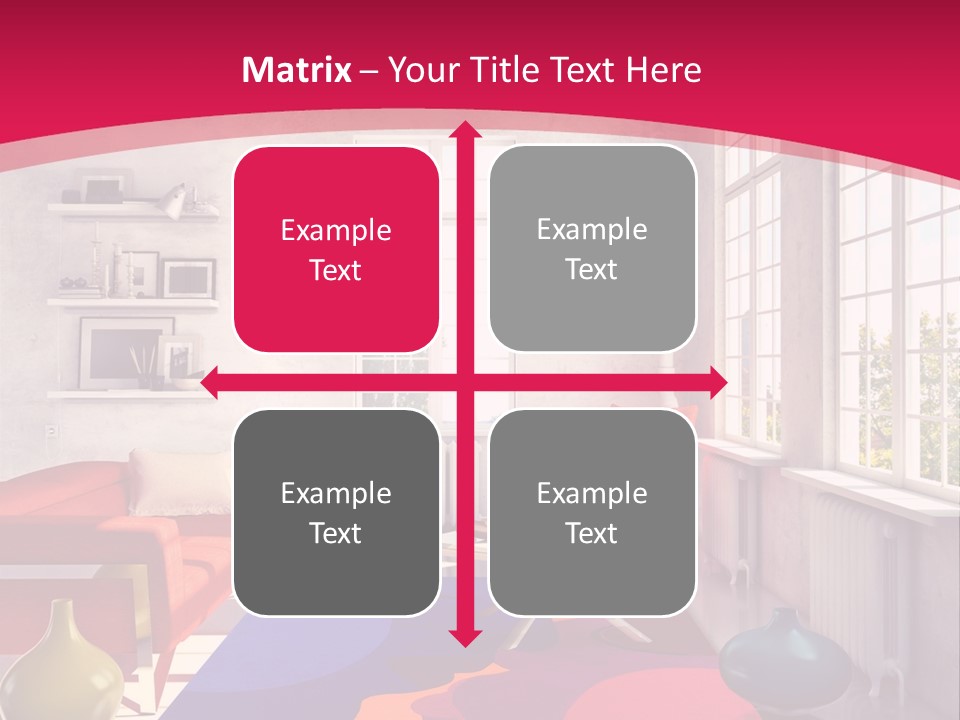 Matrix – Your Title Text Here

Example Text

Example Text

Example Text

Example Text